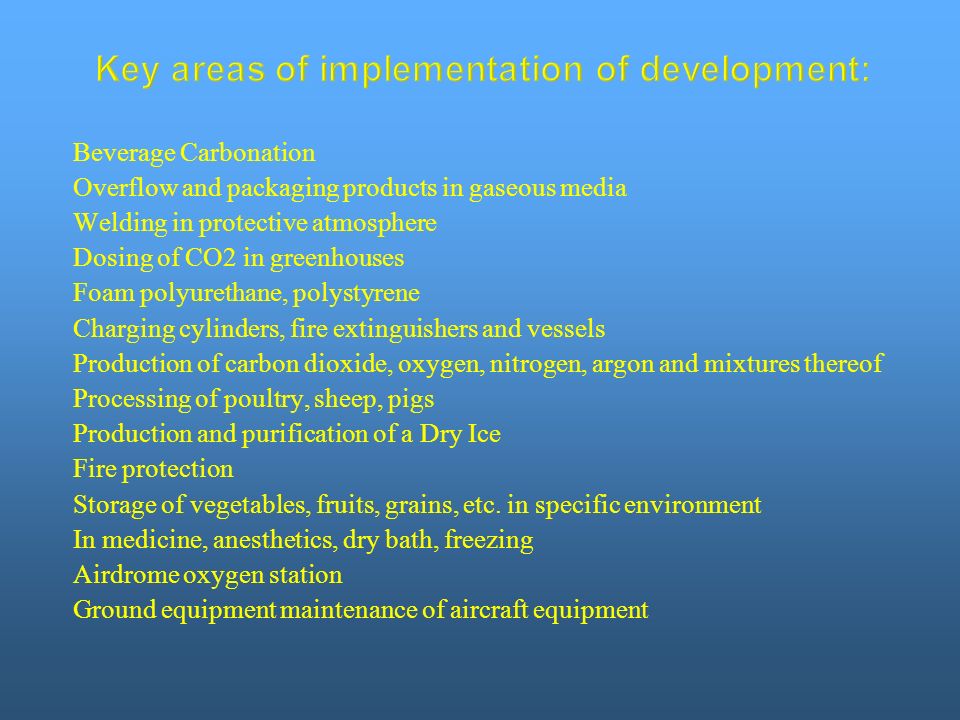 Key areas of implementation of development:

Beverage Carbonation
Overflow and packaging products in gaseous media
Welding in protective atmosphere
Dosing of CO2 in greenhouses
Foam polyurethane, polystyrene
Charging cylinders, fire extinguishers and vessels
Production of carbon dioxide, oxygen, nitrogen, argon and mixtures thereof
Processing of poultry, sheep, pigs
Production and purification of a Dry Ice
Fire protection
Storage of vegetables, fruits, grains, etc. in specific environment
In medicine, anesthetics, dry bath, freezing
Airdrome oxygen station
Ground equipment maintenance of aircraft equipment